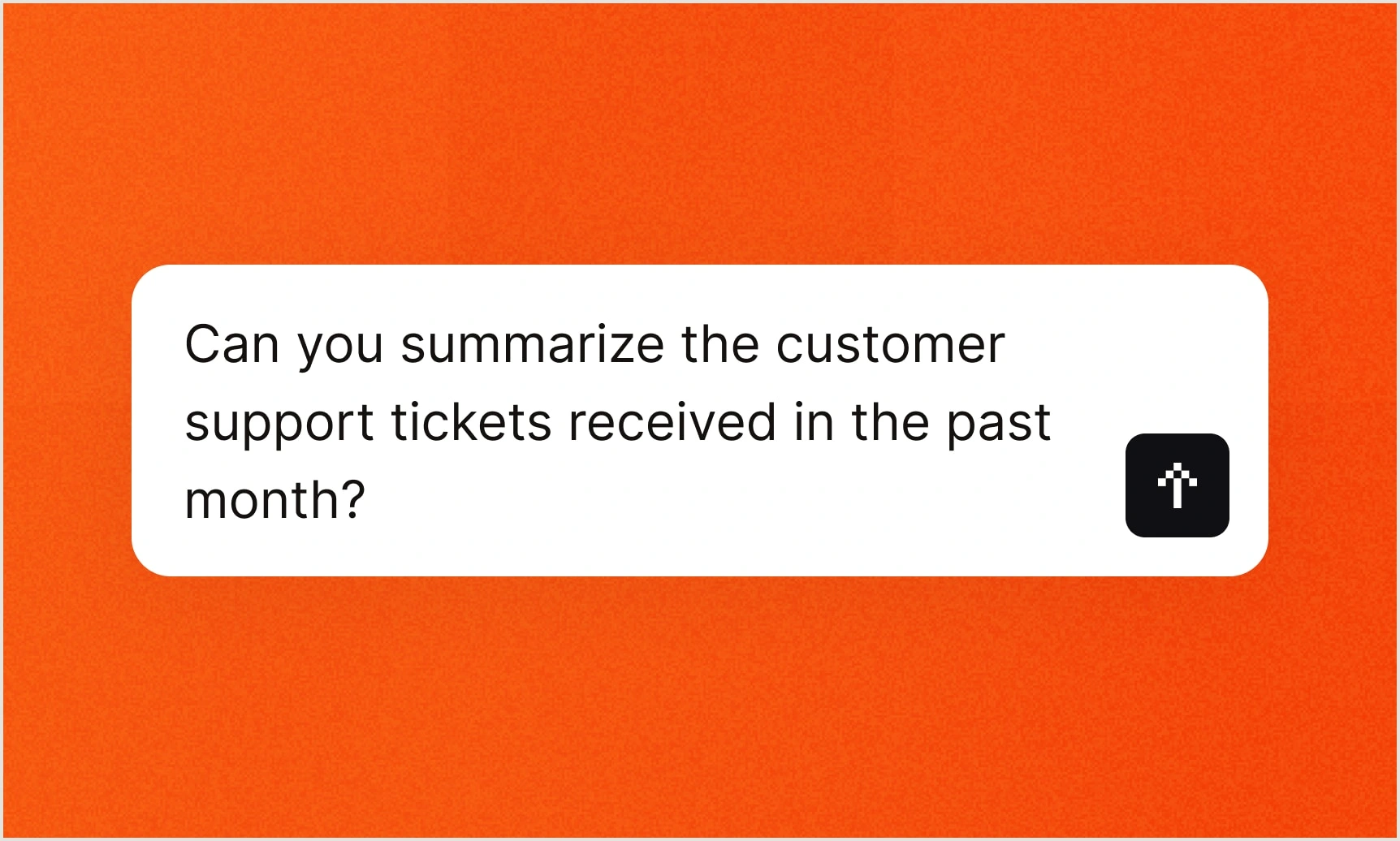 Can you summarize the customer support tickets received in the past month?